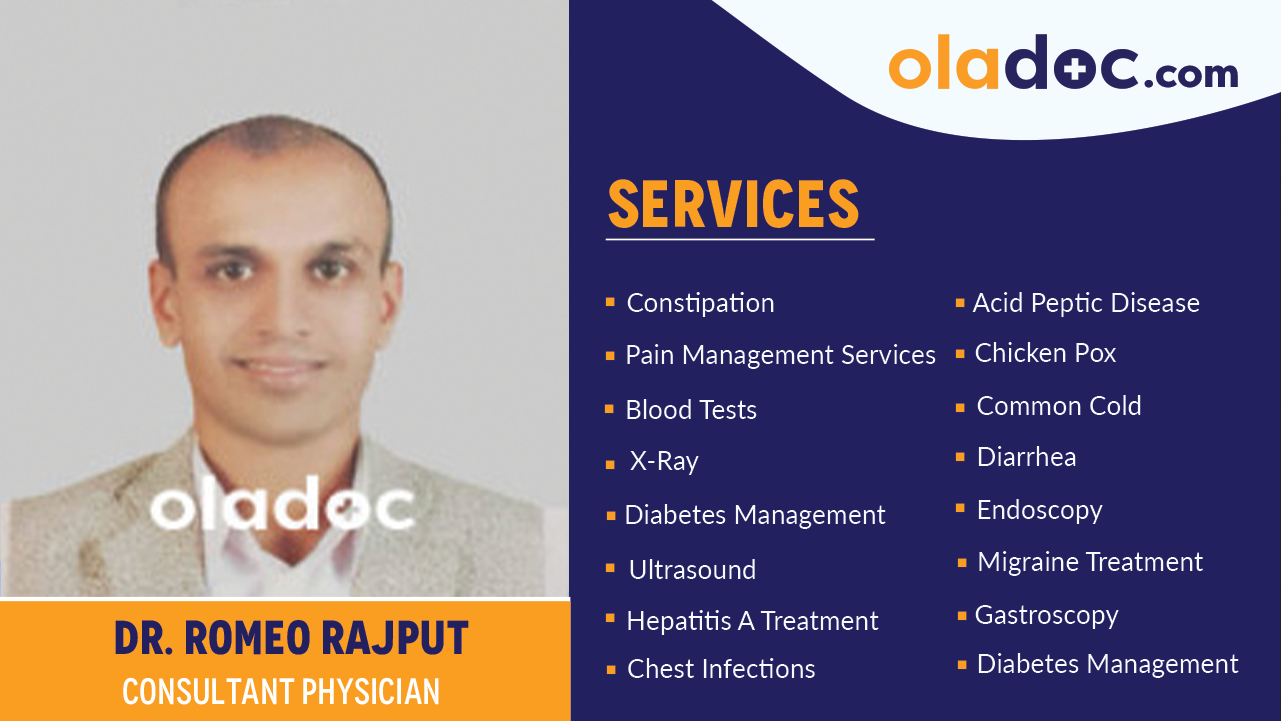 oladoc

DR. ROMEO RAJPUT
CONSULTANT PHYSICIAN

oladoc.com

SERVICES

- Constipation
- Pain Management Services
- Blood Tests
- X-Ray
- Diabetes Management
- Ultrasound
- Hepatitis A Treatment
- Chest Infections

- Acid Peptic Disease
- Chicken Pox
- Common Cold
- Diarrhea
- Endoscopy
- Migraine Treatment
- Gastroscopy
- Diabetes Management